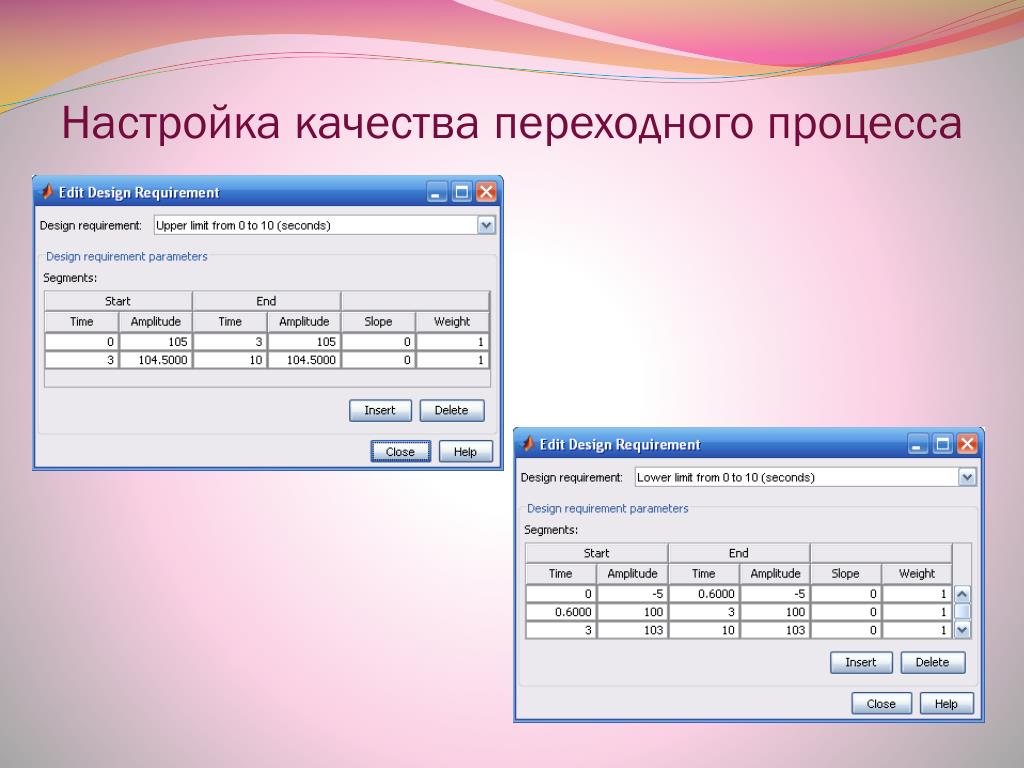 Настройка качества переходного процесса

Edit Design Requirement

Design requirement: Upper limit from 0 to 10 (seconds)

Design requirement parameters

Segments:

| Start | | End | | | |
|---|---|---|---|---|---|
| Time | Amplitude | Time | Amplitude | Slope | Weight |
| 0 | 105 | 3 | 105 | 0 | 1 |
| 3 | 104.5000 | 10 | 104.5000 | 0 | 1 |

Insert Delete

Close Help

Edit Design Requirement

Design requirement: Lower limit from 0 to 10 (seconds)

Design requirement parameters

Segments:

| Start | | End | | | |
|---|---|---|---|---|---|
| Time | Amplitude | Time | Amplitude | Slope | Weight |
| 0 | -5 | 0.6000 | -5 | 0 | 1 |
| 0.6000 | 100 | 3 | 100 | 0 | 1 |
| 3 | 103 | 10 | 103 | 0 | 1 |

Insert Delete

Close Help